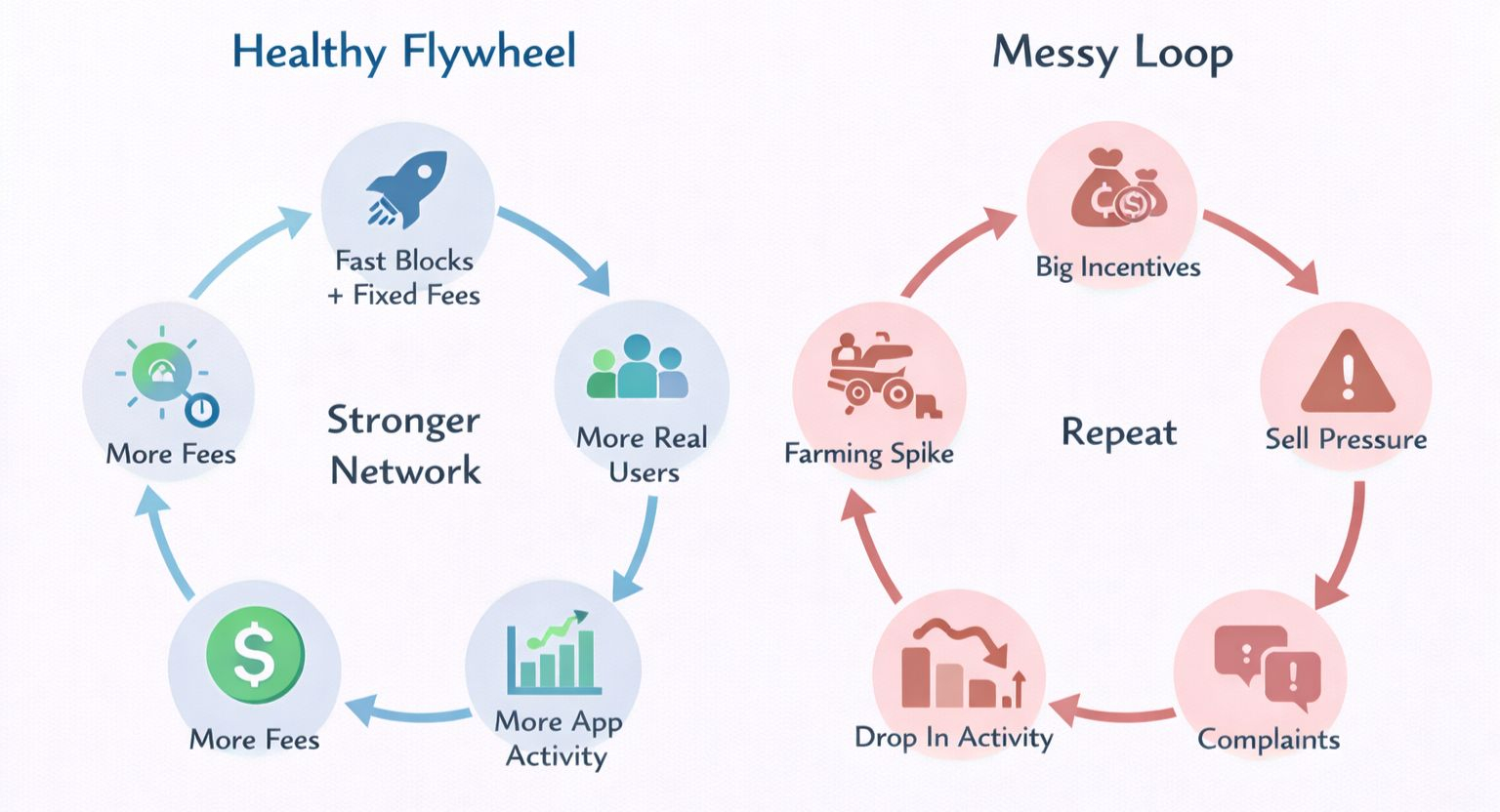 Healthy Flywheel

Fast Blocks + Fixed Fees

More Real Users

More App Activity

More Fees

More Fees

Stronger Network

Messy Loop

Big Incentives

Sell Pressure

Complaints

Drop In Activity

Farming Spike

Repeat